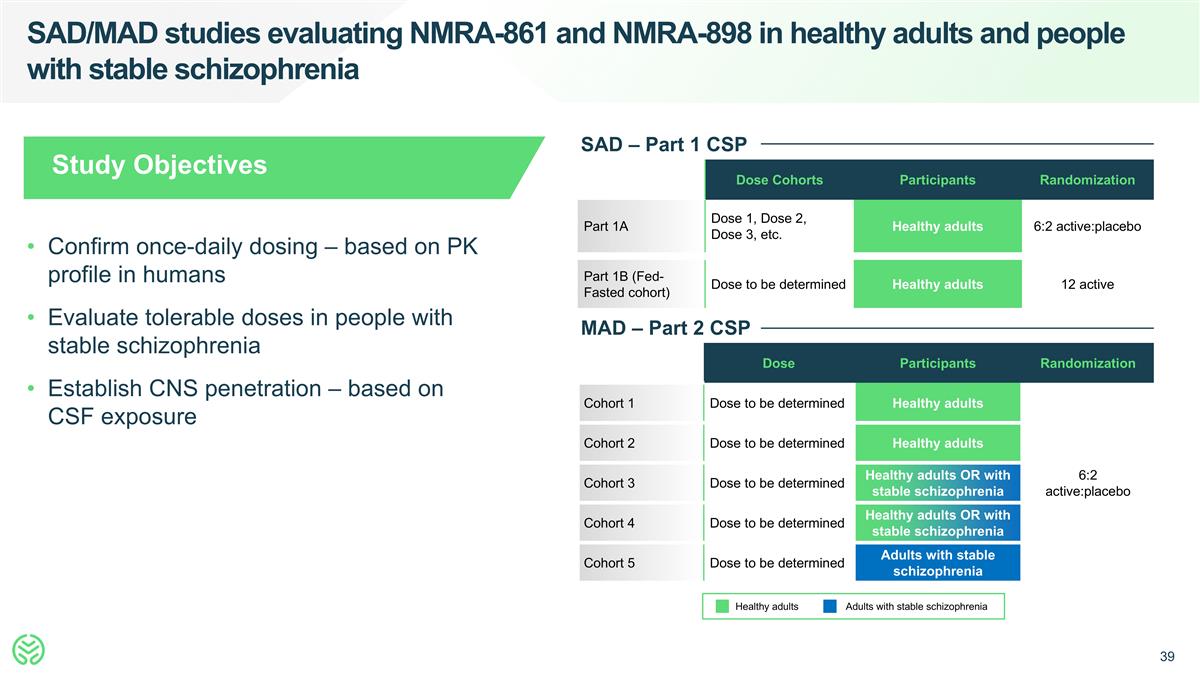 SAD/MAD studies evaluating NMRA-861 and NMRA-898 in healthy adults and people with stable schizophrenia

Study Objectives

• Confirm once-daily dosing – based on PK profile in humans

• Evaluate tolerable doses in people with stable schizophrenia

• Establish CNS penetration – based on CSF exposure

SAD – Part 1 CSP

| | Dose Cohorts | Participants | Randomization |
|---|---|---|---|
| Part 1A | Dose 1, Dose 2, Dose 3, etc. | Healthy adults | 6:2 active:placebo |
| Part 1B (Fed-Fasted cohort) | Dose to be determined | Healthy adults | 12 active |

MAD – Part 2 CSP

| | Dose | Participants | Randomization |
|---|---|---|---|
| Cohort 1 | Dose to be determined | Healthy adults | 6:2 active:placebo |
| Cohort 2 | Dose to be determined | Healthy adults | |
| Cohort 3 | Dose to be determined | Healthy adults OR with stable schizophrenia | |
| Cohort 4 | Dose to be determined | Healthy adults OR with stable schizophrenia | |
| Cohort 5 | Dose to be determined | Adults with stable schizophrenia | |

Healthy adults   Adults with stable schizophrenia

39